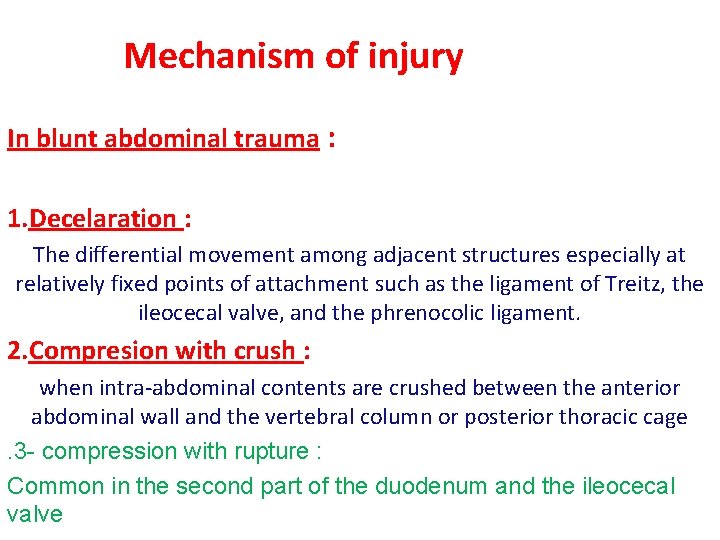 Mechanism of injury

In blunt abdominal trauma :

1.Decelaration :

The differential movement among adjacent structures especially at relatively fixed points of attachment such as the ligament of Treitz, the ileocecal valve, and the phrenocolic ligament.

2.Compresion with crush :

when intra-abdominal contents are crushed between the anterior abdominal wall and the vertebral column or posterior thoracic cage

.3- compression with rupture :

Common in the second part of the duodenum and the ileocecal valve